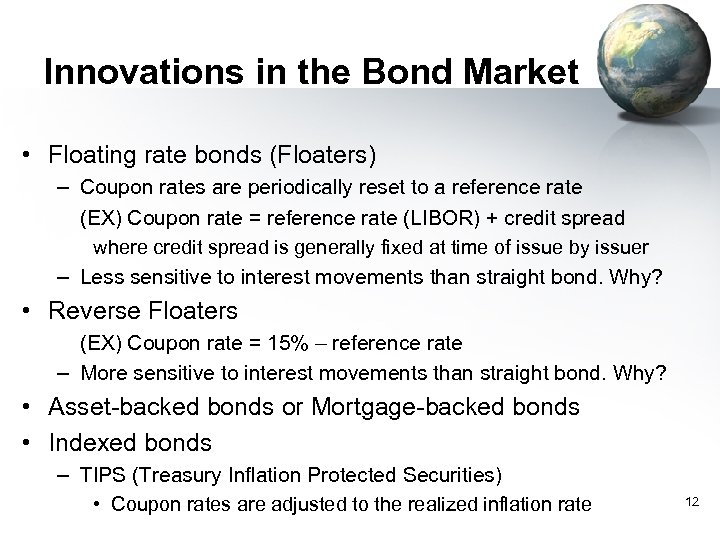 Innovations in the Bond Market

• Floating rate bonds (Floaters)
– Coupon rates are periodically reset to a reference rate
(EX) Coupon rate = reference rate (LIBOR) + credit spread
where credit spread is generally fixed at time of issue by issuer
– Less sensitive to interest movements than straight bond. Why?
• Reverse Floaters
(EX) Coupon rate = 15% – reference rate
– More sensitive to interest movements than straight bond. Why?
• Asset-backed bonds or Mortgage-backed bonds
• Indexed bonds
– TIPS (Treasury Inflation Protected Securities)
• Coupon rates are adjusted to the realized inflation rate

12